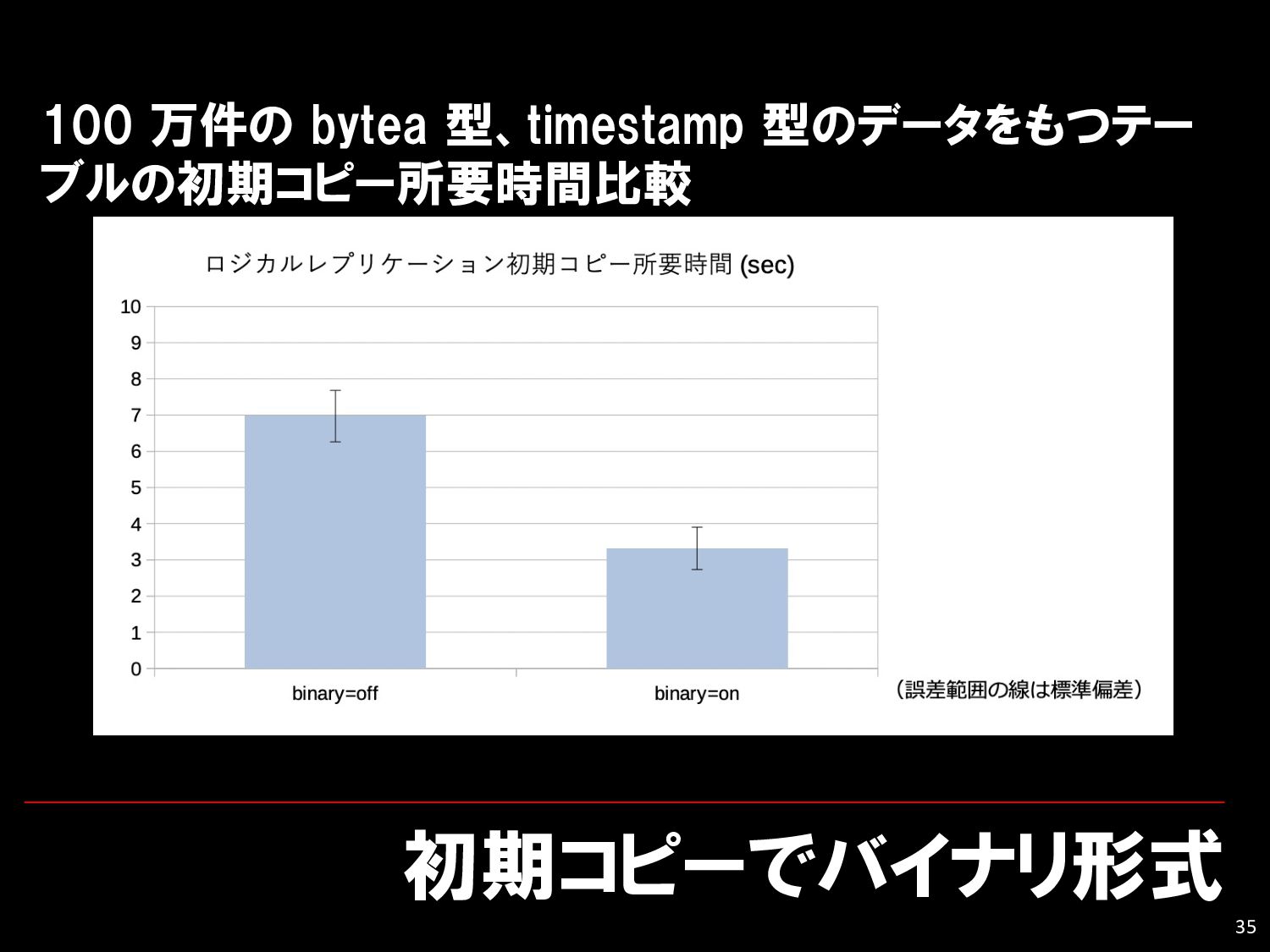 100 万件の bytea 型、timestamp 型のデータをもつテーブルの初期コピー所要時間比較

ロジカルレプリケーション初期コピー所要時間 (sec)

10
9
8
7
6
5
4
3
2
1
0

binary=off
binary=on

（誤差範囲の線は標準偏差）

初期コピーでバイナリ形式

35